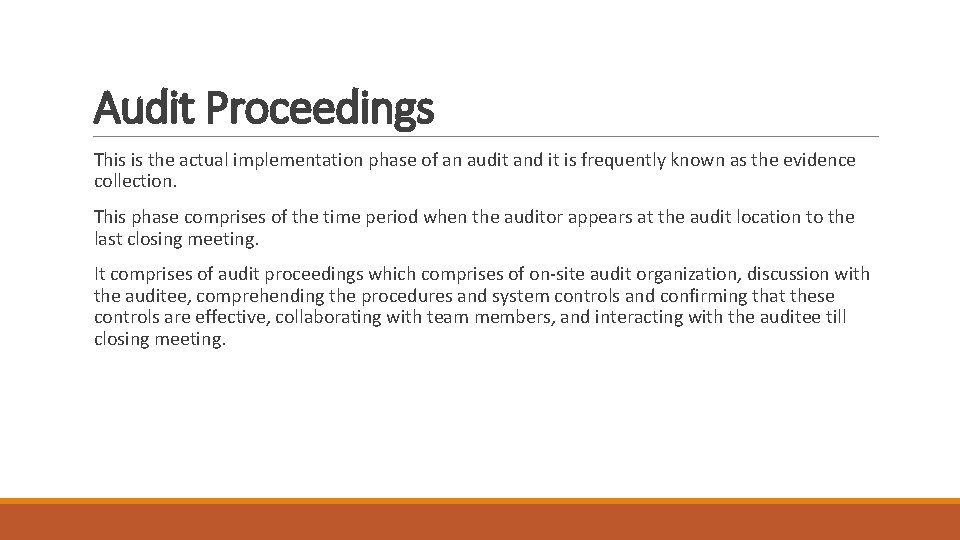 Audit Proceedings

This is the actual implementation phase of an audit and it is frequently known as the evidence collection.

This phase comprises of the time period when the auditor appears at the audit location to the last closing meeting.

It comprises of audit proceedings which comprises of on-site audit organization, discussion with the auditee, comprehending the procedures and system controls and confirming that these controls are effective, collaborating with team members, and interacting with the auditee till closing meeting.